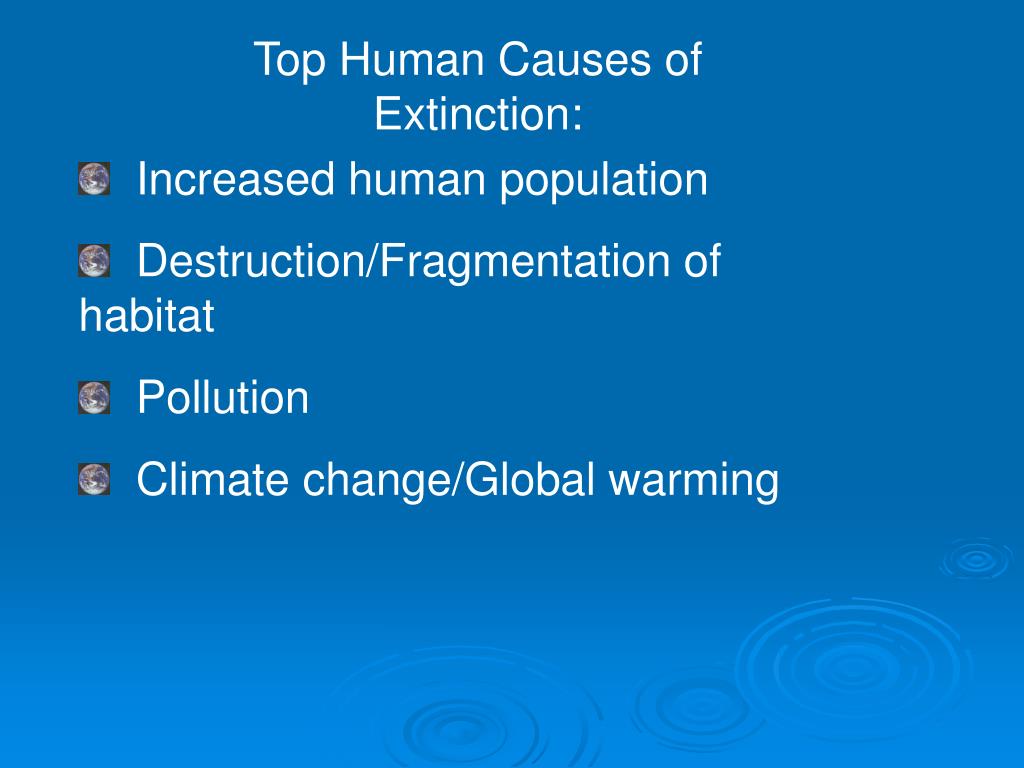 Top Human Causes of Extinction:

Increased human population

Destruction/Fragmentation of habitat

Pollution

Climate change/Global warming